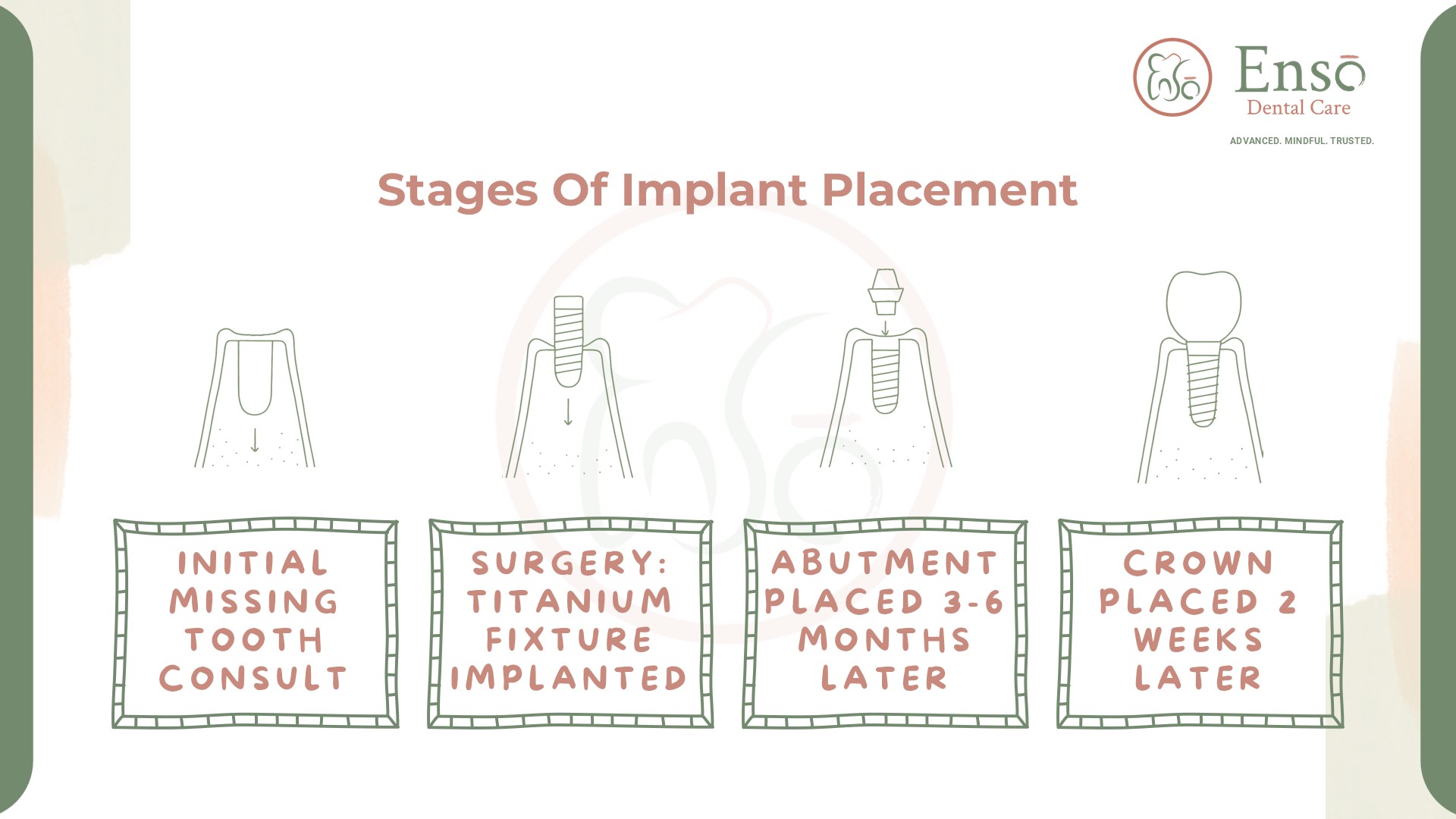 Ensō
Dental Care
ADVANCED. MINDFUL. TRUSTED.

Stages Of Implant Placement

INITIAL MISSING TOOTH CONSULT

SURGERY: TITANIUM FIXTURE IMPLANTED

ABUTMENT PLACED 3-6 MONTHS LATER

CROWN PLACED 2 WEEKS LATER